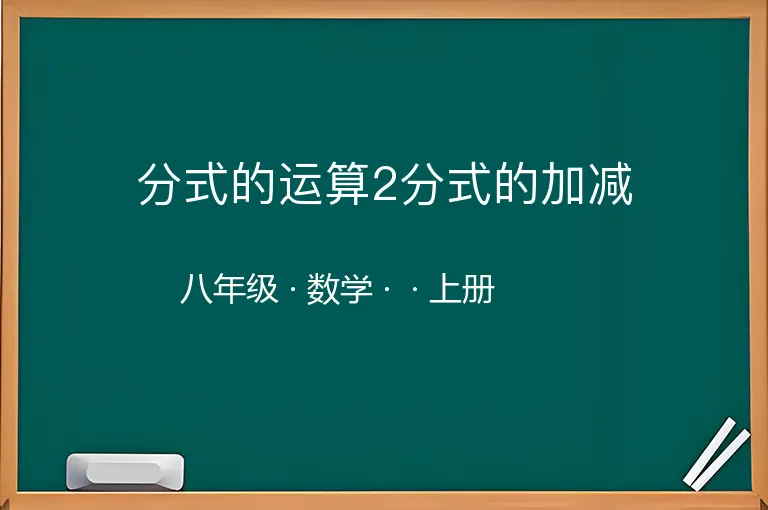 分式的运算2分式的加减

八年级 · 数学 · · 上册